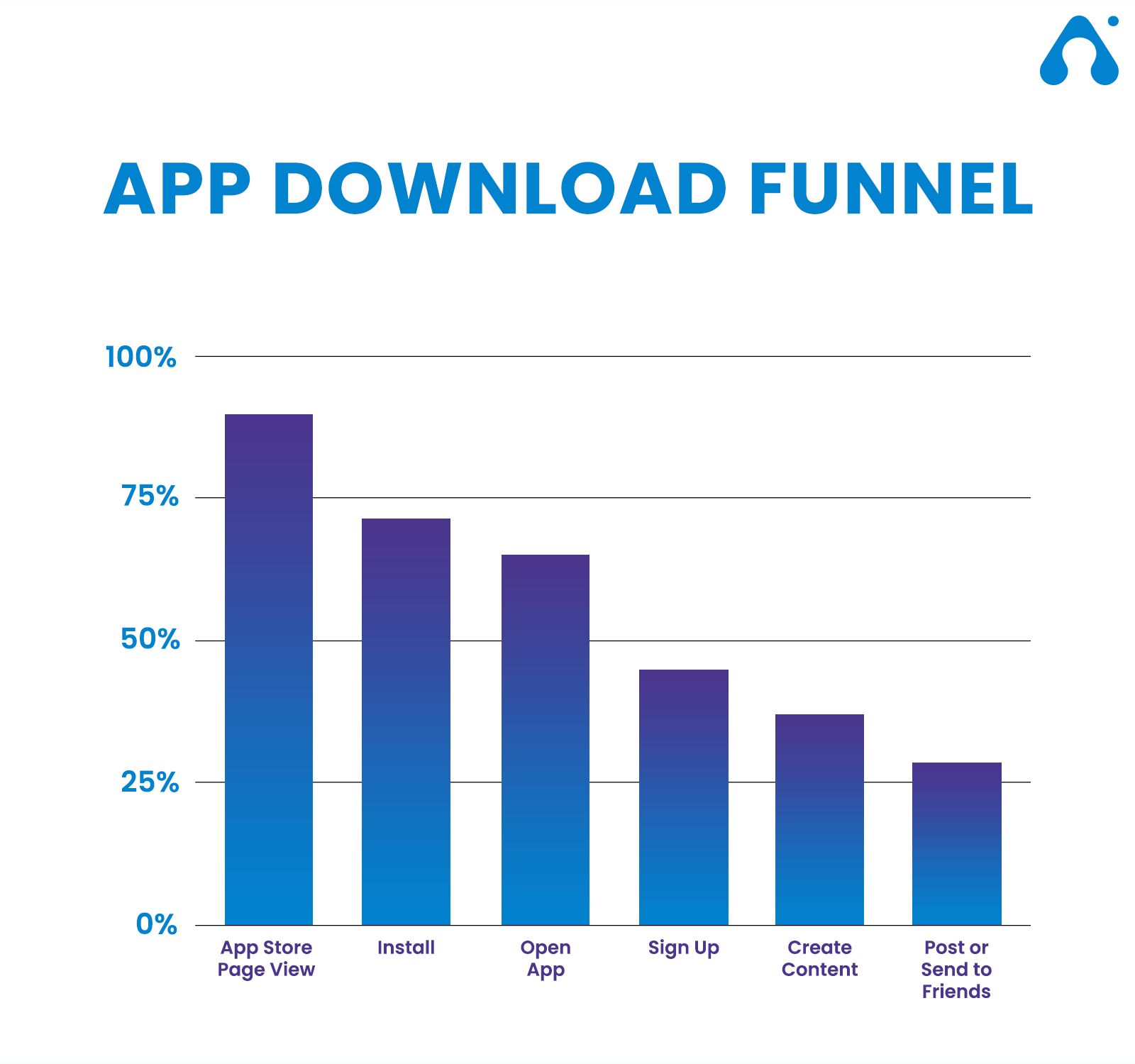 APP DOWNLOAD FUNNEL

100%
75%
50%
25%
0%

App Store Page View
Install
Open App
Sign Up
Create Content
Post or Send to Friends